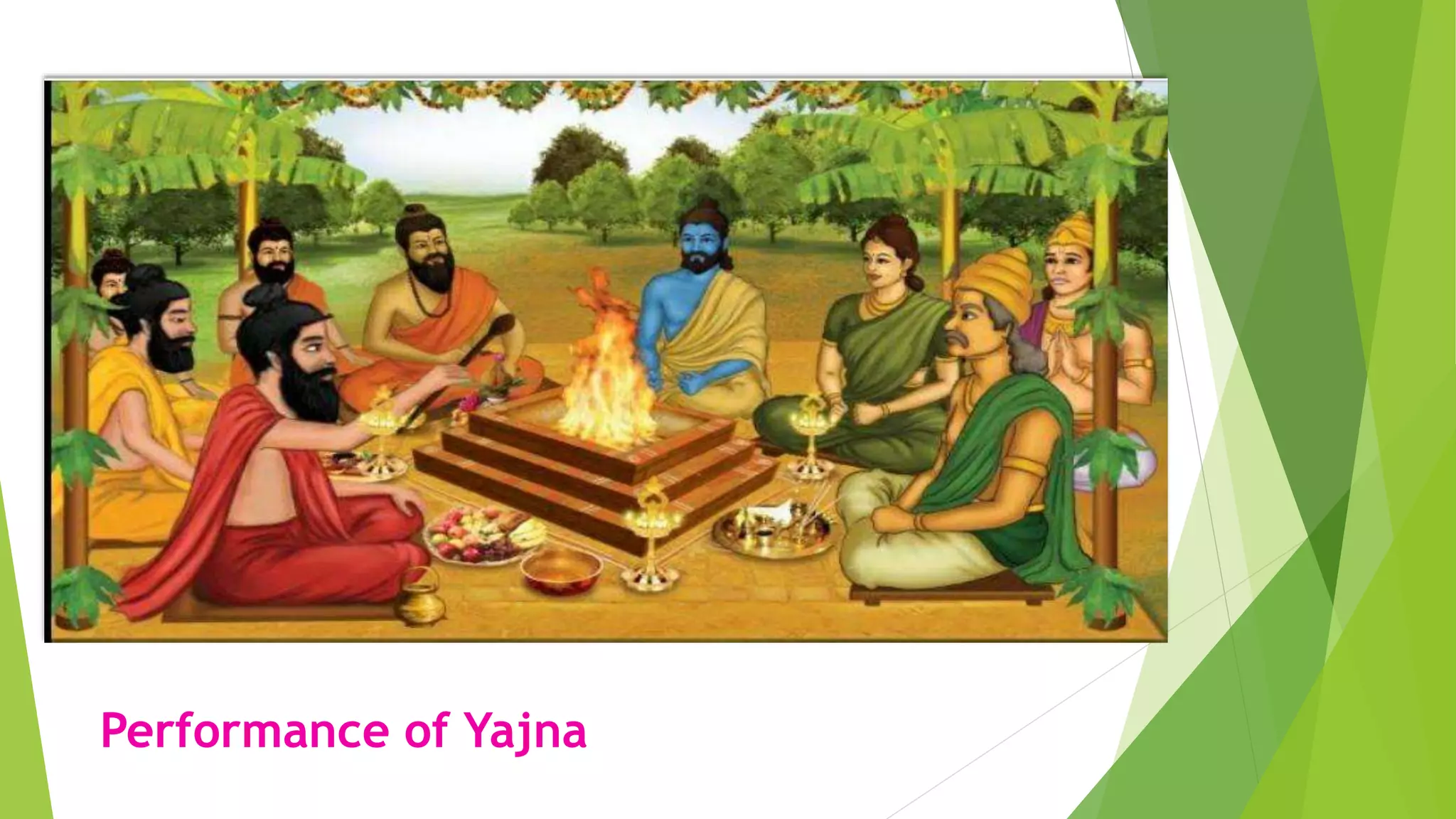 Performance of Yajna